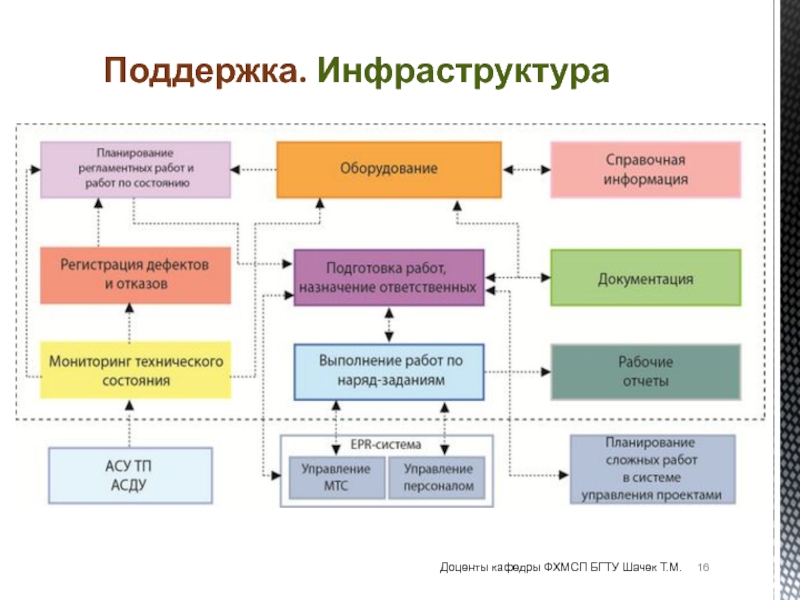 Поддержка. Инфраструктура

Планирование регламентных работ и работ по состоянию

Оборудование

Справочная информация

Регистрация дефектов и отказов

Подготовка работ, назначение ответственных

Документация

Мониторинг технического состояния

Выполнение работ по наряд-заданиям

Рабочие отчеты

АСУ ТП
АСДУ

EPR-система

Управление МТС

Управление персоналом

Планирование сложных работ в системе управления проектами

Доценты кафедры ФХМСП БГТУ Шачек Т.М. 16